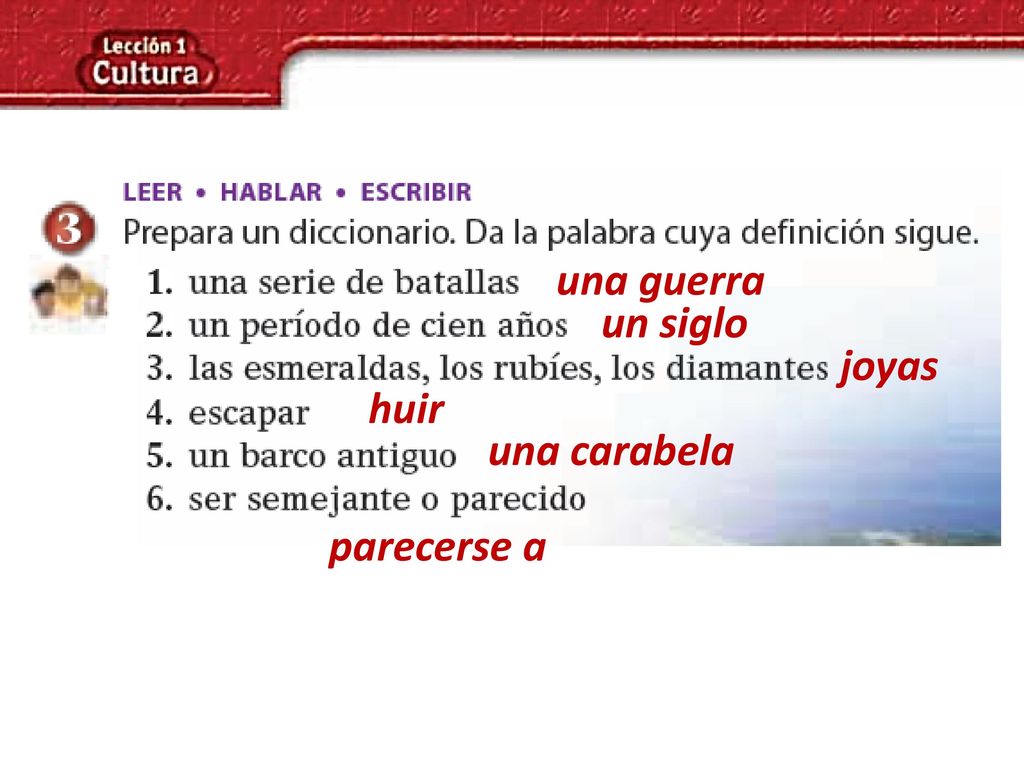 Lección 1
Cultura

LEER • HABLAR • ESCRIBIR

3 Prepara un diccionario. Da la palabra cuya definición sigue.

1. una serie de batallas una guerra
2. un período de cien años un siglo
3. las esmeraldas, los rubíes, los diamantes joyas
4. escapar huir
5. un barco antiguo una carabela
6. ser semejante o parecido
parecerse a